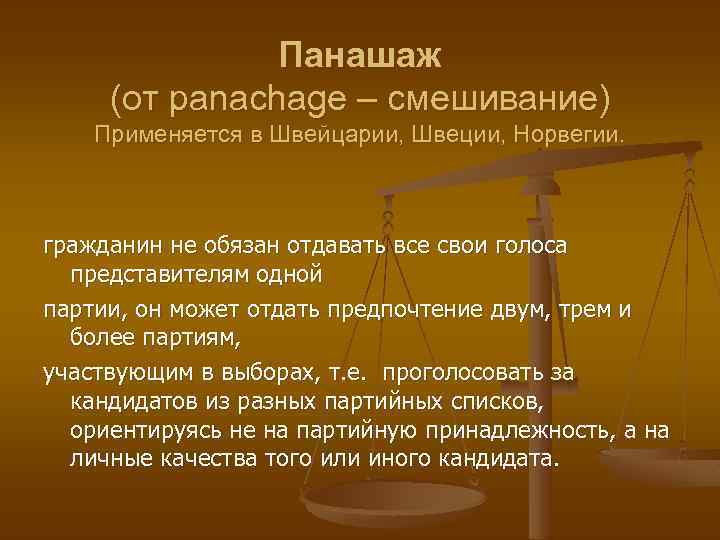 Панашаж
(от panachage – смешивание)
Применяется в Швейцарии, Швеции, Норвегии.

гражданин не обязан отдавать все свои голоса представителям одной

партии, он может отдать предпочтение двум, трем и более партиям,

участвующим в выборах, т.е. проголосовать за кандидатов из разных партийных списков, ориентируясь не на партийную принадлежность, а на личные качества того или иного кандидата.